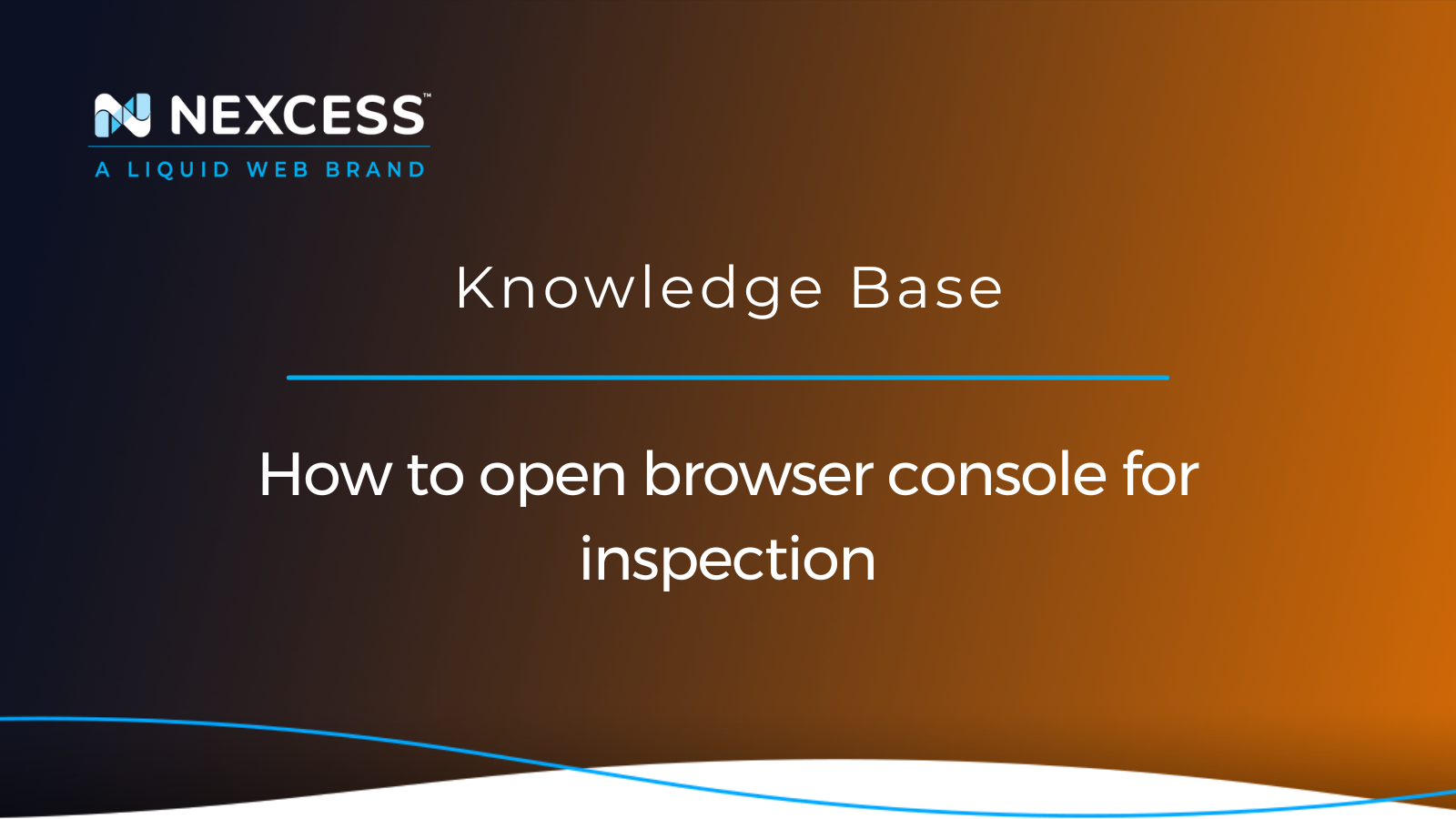 NEXCESS™
A LIQUID WEB BRAND

Knowledge Base

How to open browser console for inspection